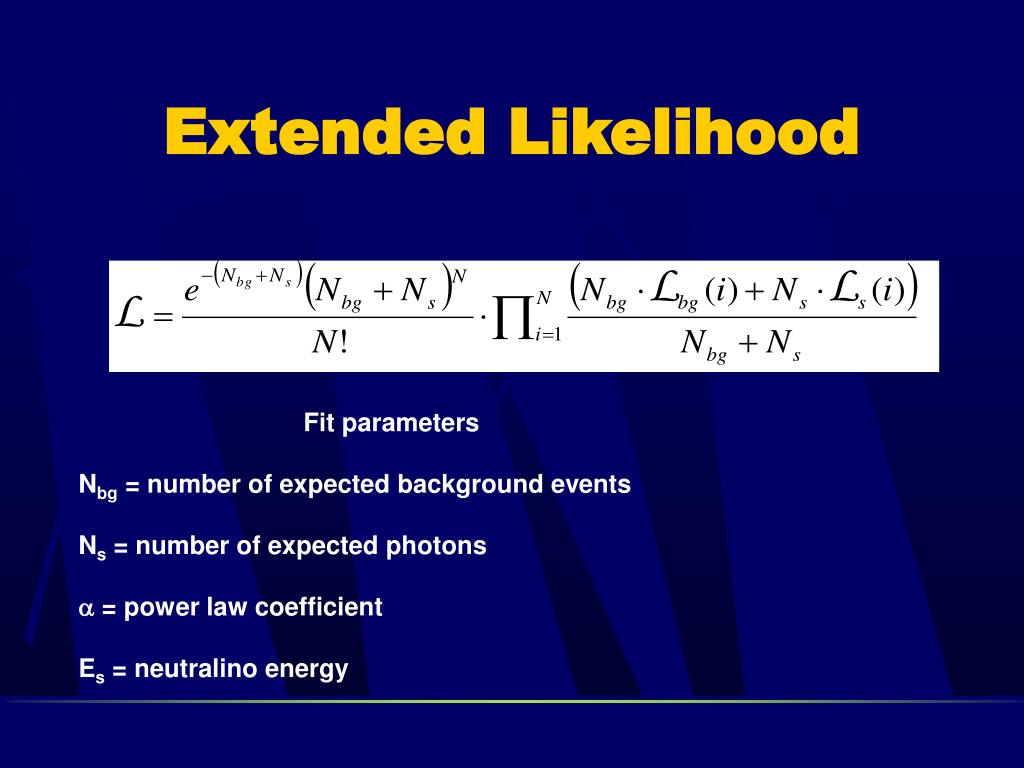 Extended Likelihood

$\mathcal{L} = \frac{e^{-(N_{bg}+N_s)}(N_{bg}+N_s)^N}{N!} \cdot \prod_{i=1}^{N} \frac{(N_{bg} \cdot \mathcal{L}_{bg}(i) + N_s \cdot \mathcal{L}_s(i))}{N_{bg}+N_s}$

Fit parameters

$N_{bg}$ = number of expected background events

$N_s$ = number of expected photons

$\alpha$ = power law coefficient

$E_s$ = neutralino energy